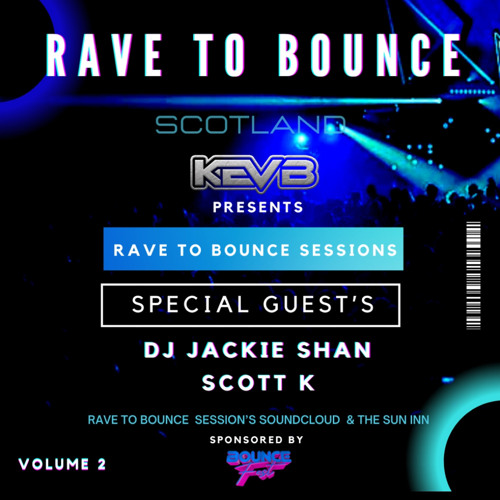 RAVE TO BOUNCE

SCOTLAND

KEVB

PRESENTS

RAVE TO BOUNCE SESSIONS

SPECIAL GUEST'S

DJ JACKIE SHAN

SCOTT K

RAVE TO BOUNCE SESSION'S SOUNDCLOUD & THE SUN INN

SPONSORED BY

BOUNCE Fest

VOLUME 2